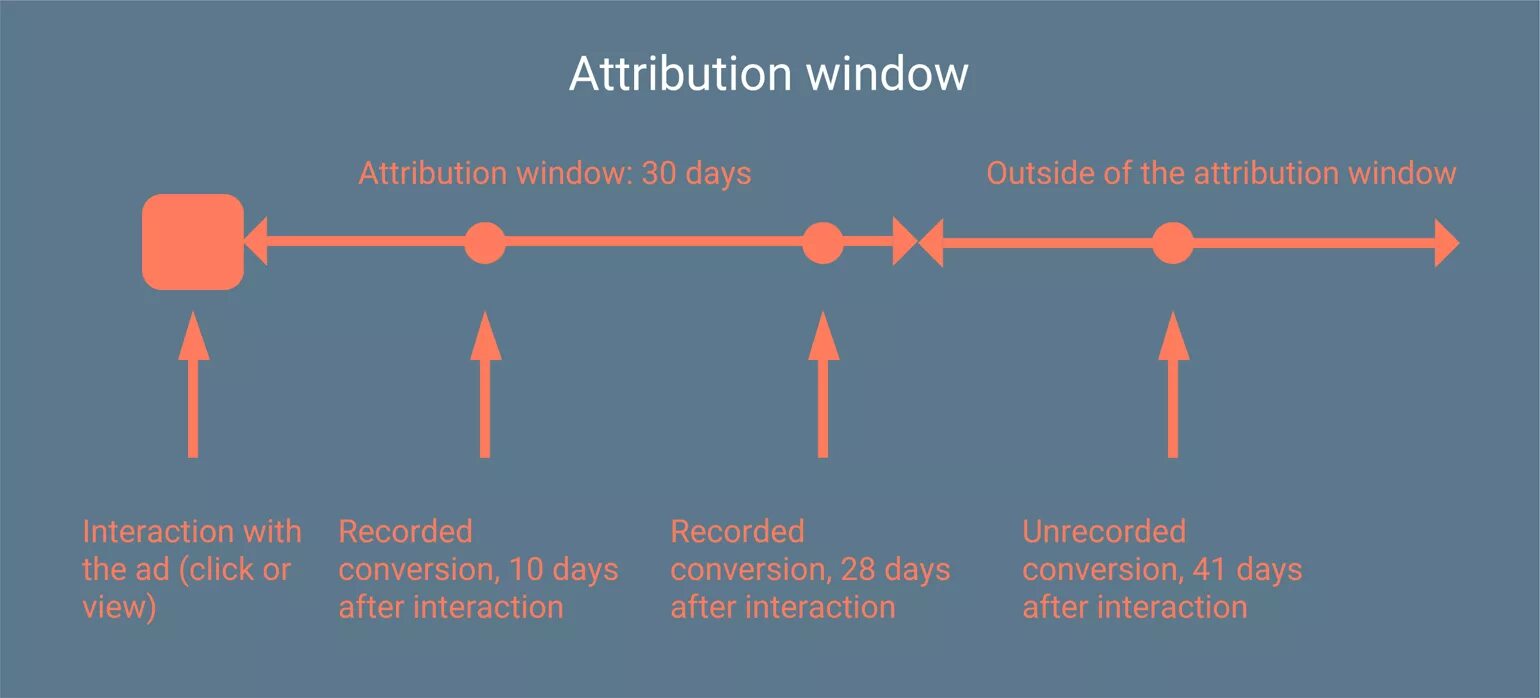 Attribution window

Attribution window: 30 days

Outside of the attribution window

Interaction with the ad (click or view)

Recorded conversion, 10 days after interaction

Recorded conversion, 28 days after interaction

Unrecorded conversion, 41 days after interaction